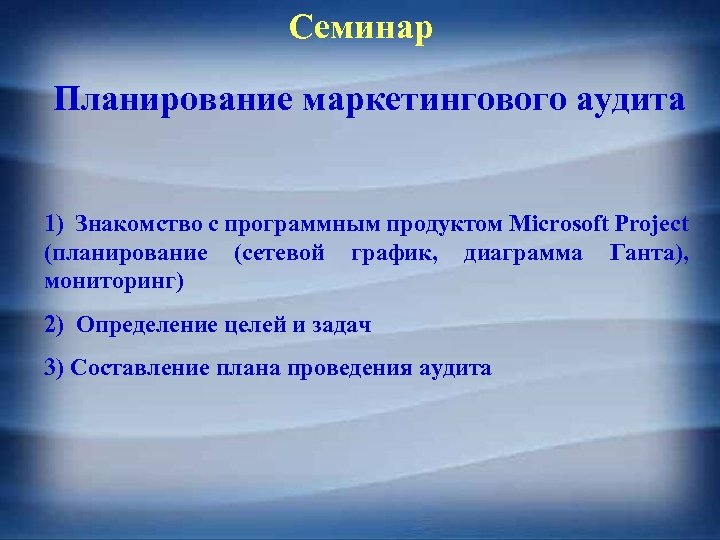 Семинар

Планирование маркетингового аудита

1) Знакомство с программным продуктом Microsoft Project (планирование (сетевой график, диаграмма Ганта), мониторинг)

2) Определение целей и задач

3) Составление плана проведения аудита